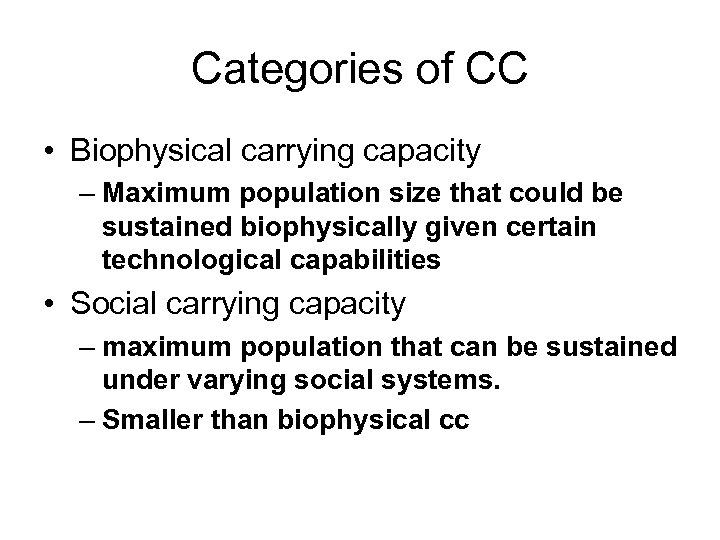 Categories of CC

• Biophysical carrying capacity
– Maximum population size that could be sustained biophysically given certain technological capabilities

• Social carrying capacity
– maximum population that can be sustained under varying social systems.
– Smaller than biophysical cc